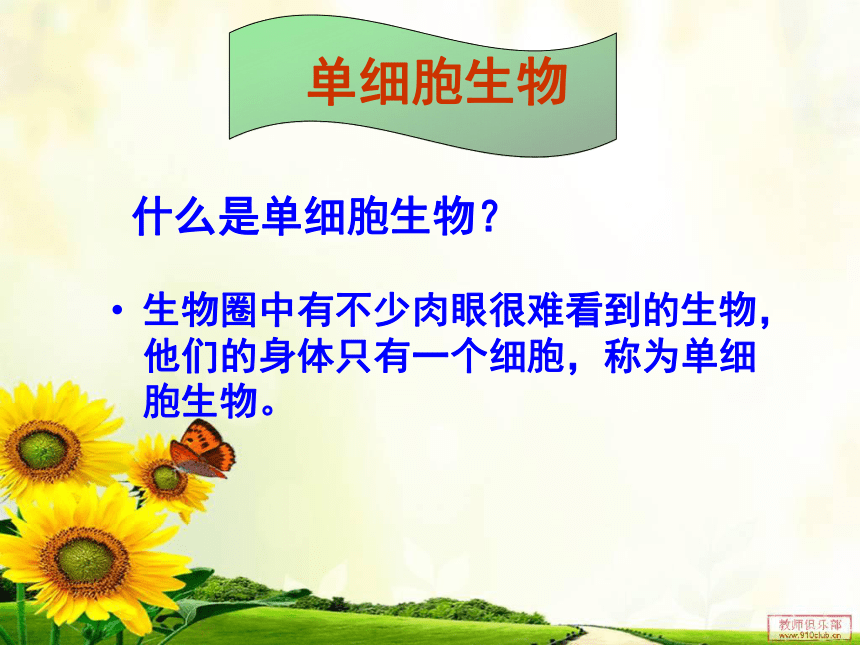 单细胞生物

什么是单细胞生物？

• 生物圈中有不少肉眼很难看到的生物，他们的身体只有一个细胞，称为单细胞生物。

教师俱乐部
www.910club.cn